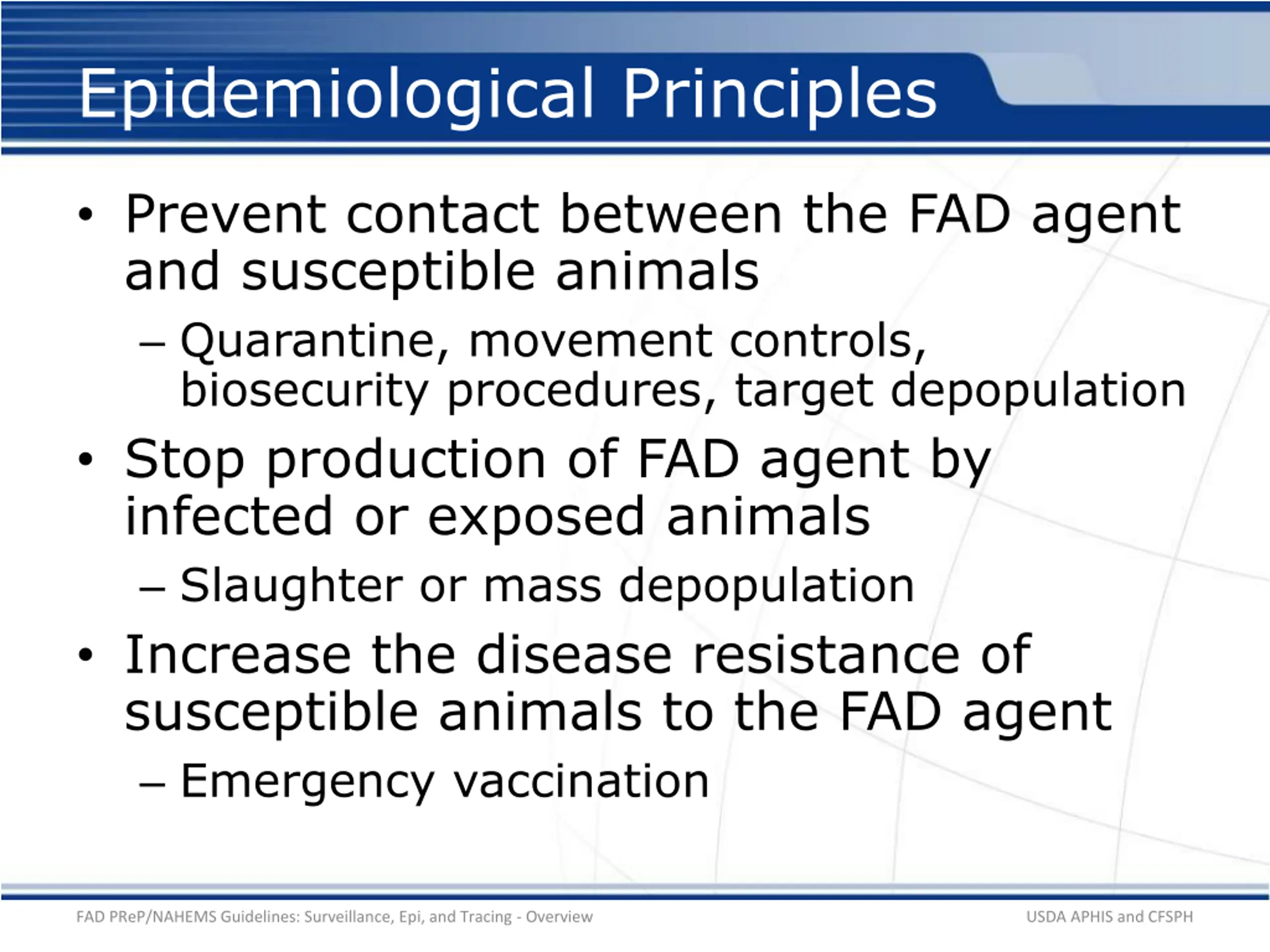 Epidemiological Principles

• Prevent contact between the FAD agent and susceptible animals
– Quarantine, movement controls, biosecurity procedures, target depopulation

• Stop production of FAD agent by infected or exposed animals
– Slaughter or mass depopulation

• Increase the disease resistance of susceptible animals to the FAD agent
– Emergency vaccination

FAD PReP/NAHEMS Guidelines: Surveillance, Epi, and Tracing - Overview

USDA APHIS and CFSPH